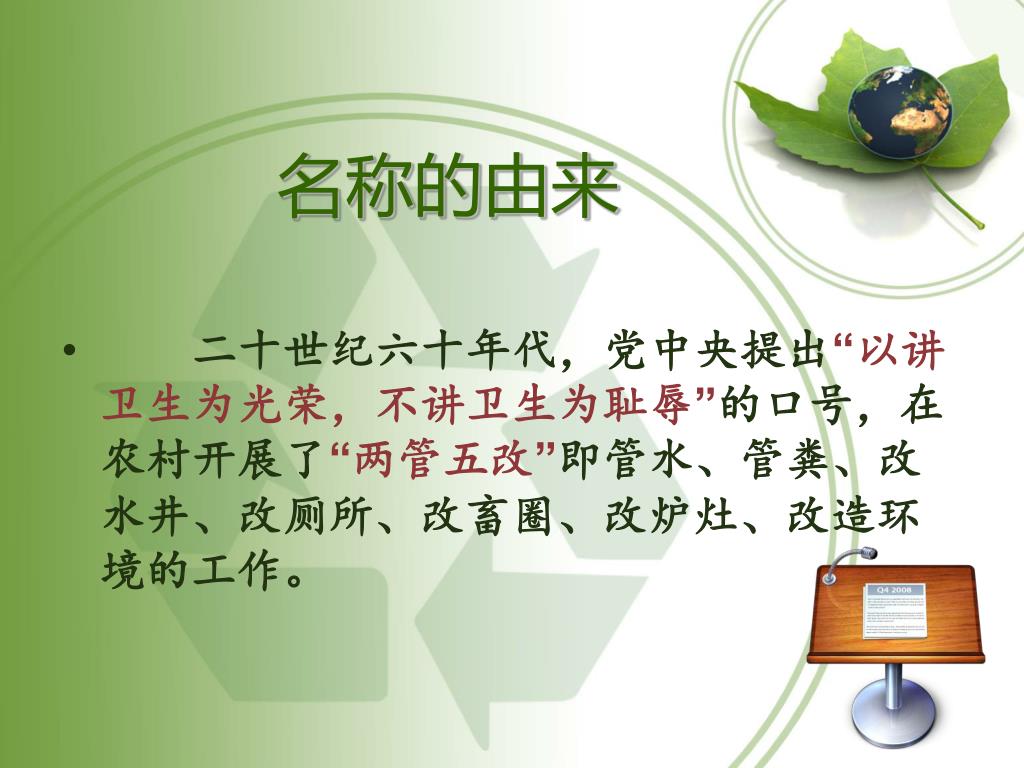 名称的由来

• 二十世纪六十年代，党中央提出“以讲卫生为光荣，不讲卫生为耻辱”的口号，在农村开展了“两管五改”即管水、管粪、改水井、改厕所、改畜圈、改炉灶、改造环境的工作。

Q4 2008